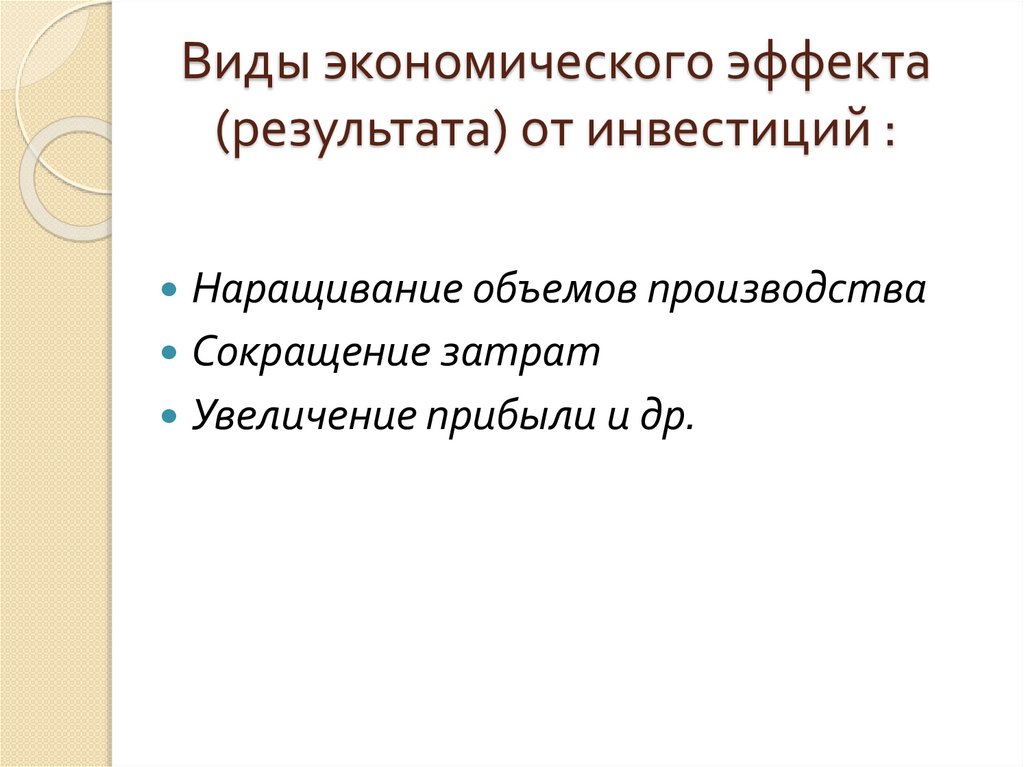 Виды экономического эффекта (результата) от инвестиций :

- Наращивание объемов производства
- Сокращение затрат
- Увеличение прибыли и др.